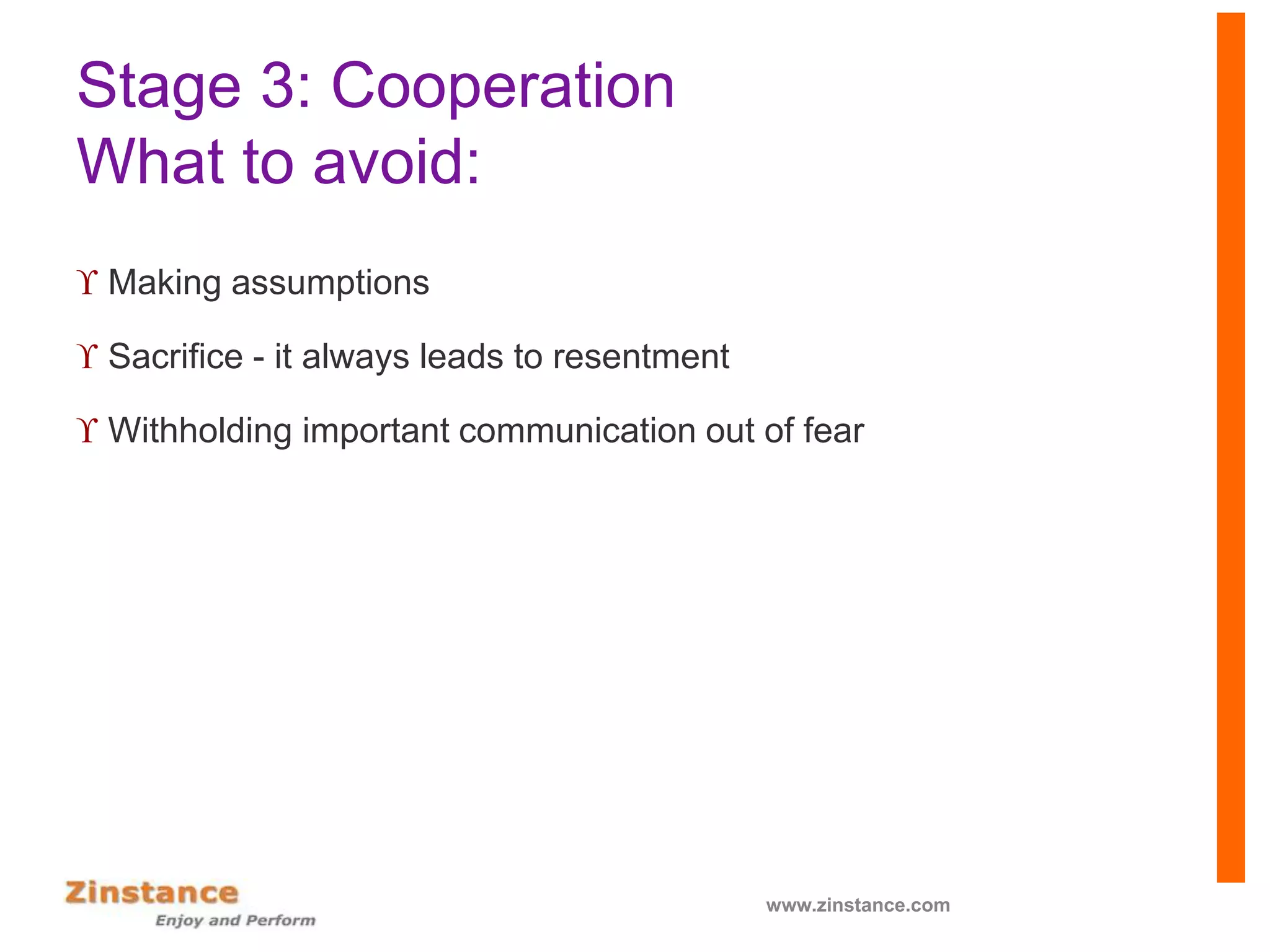 Stage 3: Cooperation
What to avoid:

ϒ Making assumptions

ϒ Sacrifice - it always leads to resentment

ϒ Withholding important communication out of fear

Zinstance
Enjoy and Perform

www.zinstance.com